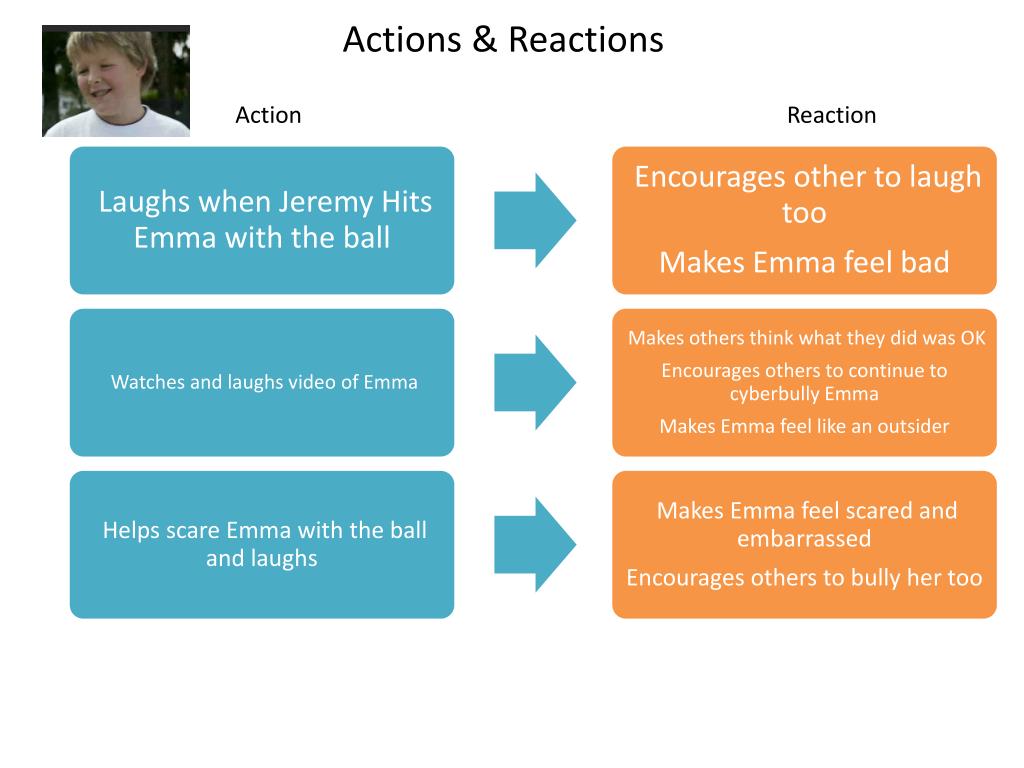 Actions & Reactions

Action

Reaction

Laughs when Jeremy Hits Emma with the ball

Encourages other to laugh too

Makes Emma feel bad

Watches and laughs video of Emma

Makes others think what they did was OK

Encourages others to continue to cyberbully Emma

Makes Emma feel like an outsider

Helps scare Emma with the ball and laughs

Makes Emma feel scared and embarrassed

Encourages others to bully her too